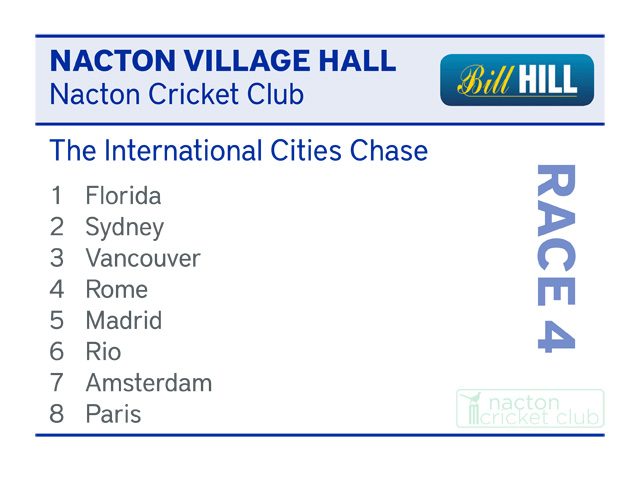 NACTON VILLAGE HALL
Nacton Cricket Club

Bill HILL

The International Cities Chase

1 Florida
2 Sydney
3 Vancouver
4 Rome
5 Madrid
6 Rio
7 Amsterdam
8 Paris

RACE 4

nacton cricket club